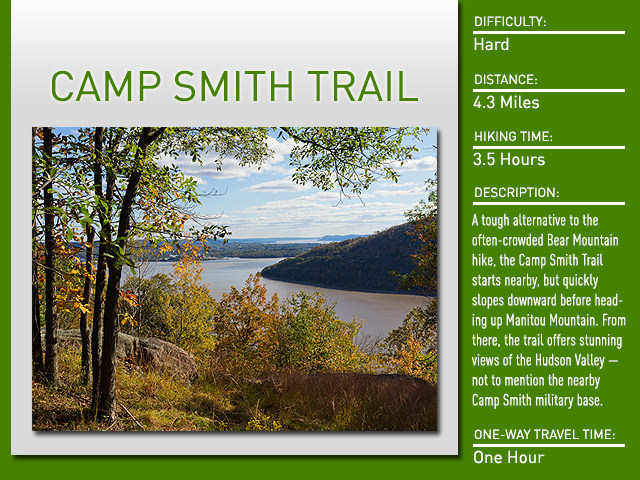 CAMP SMITH TRAIL

DIFFICULTY:
Hard

DISTANCE:
4.3 Miles

HIKING TIME:
3.5 Hours

DESCRIPTION:
A tough alternative to the often-crowded Bear Mountain hike, the Camp Smith Trail starts nearby, but quickly slopes downward before heading up Manitou Mountain. From there, the trail offers stunning views of the Hudson Valley — not to mention the nearby Camp Smith military base.

ONE-WAY TRAVEL TIME:
One Hour